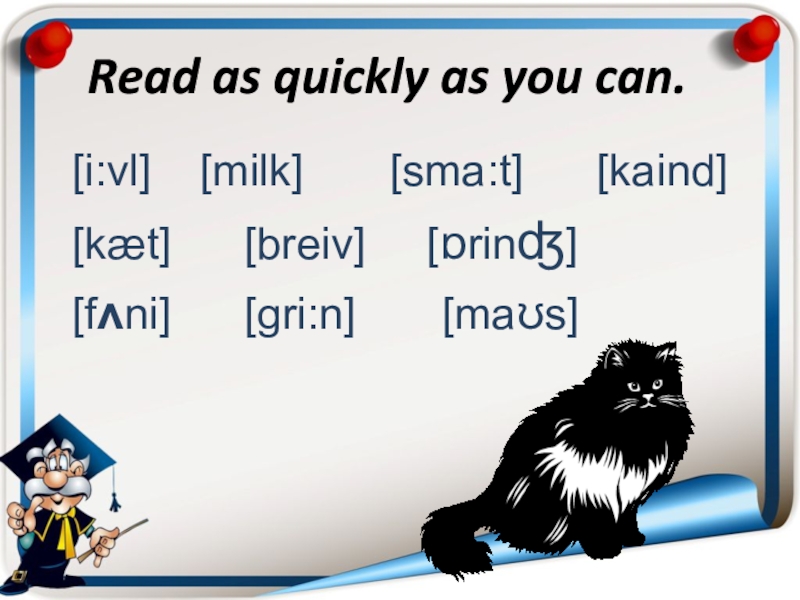 Read as quickly as you can.

[i:vl] [milk] [sma:t] [kaind]

[kæt] [breiv] [ɒrinʤ]

[fʌni] [gri:n] [maʊs]